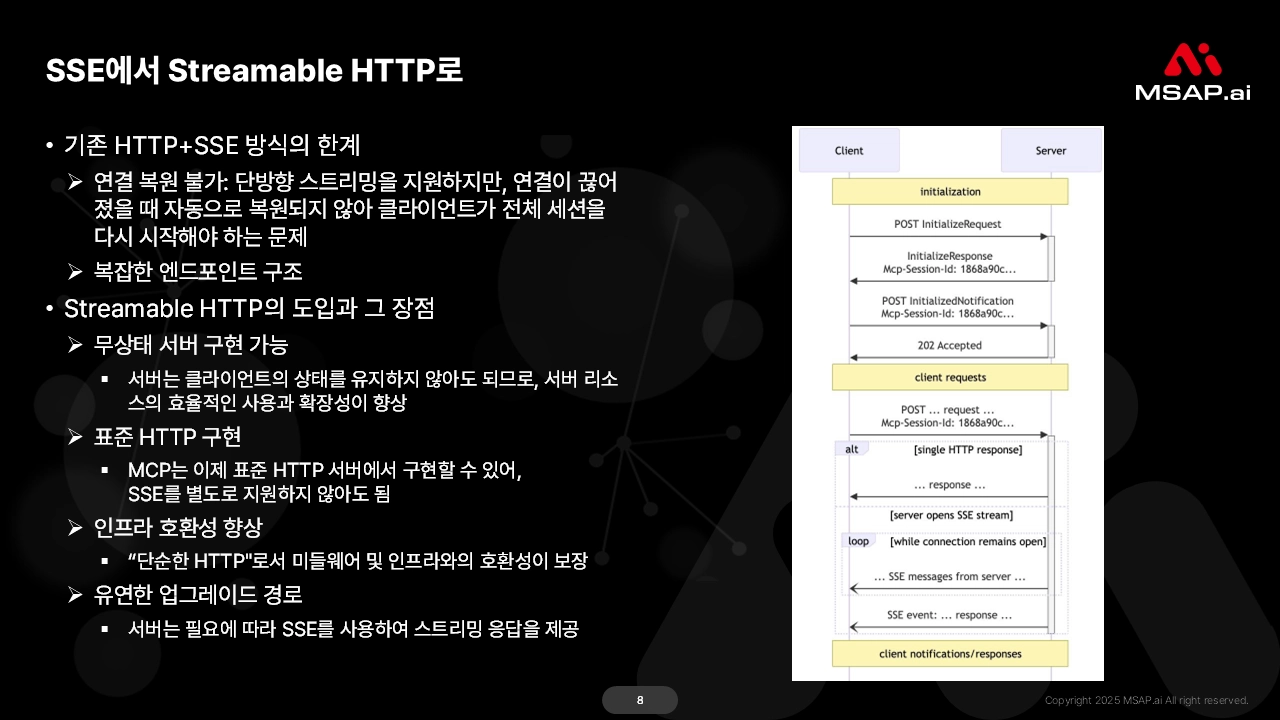 SSE에서 Streamable HTTP로

MSAP.ai

• 기존 HTTP+SSE 방식의 한계
➢ 연결 복원 불가: 단방향 스트리밍을 지원하지만, 연결이 끊어졌을 때 자동으로 복원되지 않아 클라이언트가 전체 세션을 다시 시작해야 하는 문제
➢ 복잡한 엔드포인트 구조
• Streamable HTTP의 도입과 그 장점
➢ 무상태 서버 구현 가능
▪ 서버는 클라이언트의 상태를 유지하지 않아도 되므로, 서버 리소스의 효율적인 사용과 확장성이 향상
➢ 표준 HTTP 구현
▪ MCP는 이제 표준 HTTP 서버에서 구현할 수 있어, SSE를 별도로 지원하지 않아도 됨
➢ 인프라 호환성 향상
▪ "단순한 HTTP"로서 미들웨어 및 인프라와의 호환성이 보장
➢ 유연한 업그레이드 경로
▪ 서버는 필요에 따라 SSE를 사용하여 스트리밍 응답을 제공

Client
Server
initialization
POST InitializeRequest
InitializeResponse
Mcp-Session-Id: 1868a90c...
POST InitializedNotification
Mcp-Session-Id: 1868a90c...
202 Accepted
client requests
POST ... request ...
Mcp-Session-Id: 1868a90c...
alt
[single HTTP response]
... response ...
[server opens SSE stream]
loop
[while connection remains open]
... SSE messages from server ...
SSE event: ... response ...
client notifications/responses

8

Copyright 2025 MSAP.ai All right reserved.